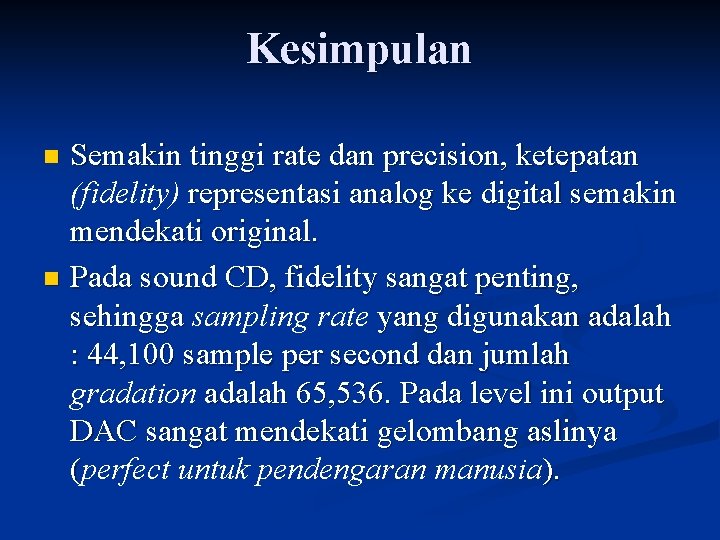 Kesimpulan

Semakin tinggi rate dan precision, ketepatan (fidelity) representasi analog ke digital semakin mendekati original.

Pada sound CD, fidelity sangat penting, sehingga sampling rate yang digunakan adalah : 44,100 sample per second dan jumlah gradation adalah 65,536. Pada level ini output DAC sangat mendekati gelombang aslinya (perfect untuk pendengaran manusia).